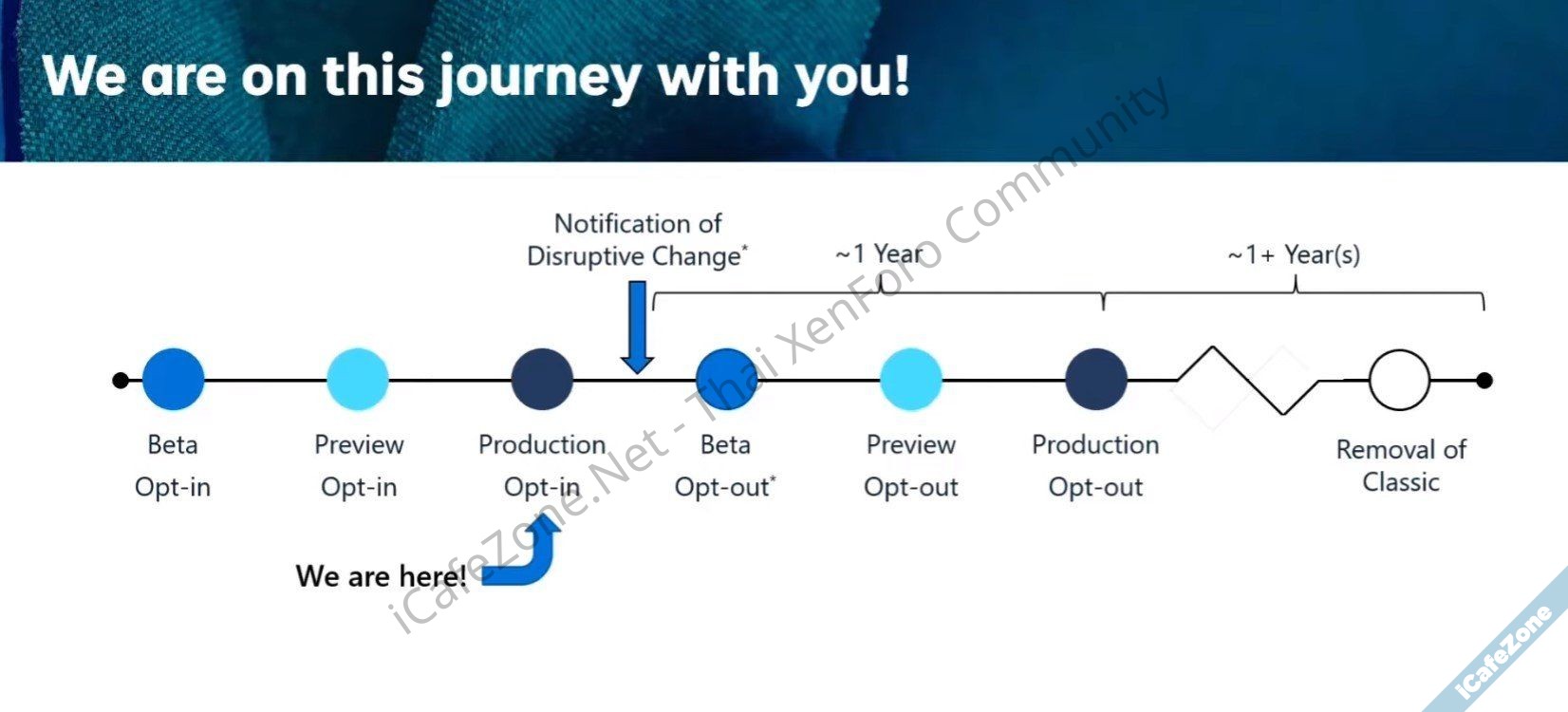 We are on this journey with you!

Notification of Disruptive Change*

~1 Year

~1+ Year(s)

Beta Opt-in

Preview Opt-in

Production Opt-in

Beta Opt-out*

Preview Opt-out

Production Opt-out

Removal of Classic

We are here!

iCafeZone.Net - Thai XenForo Community

iCafeZone